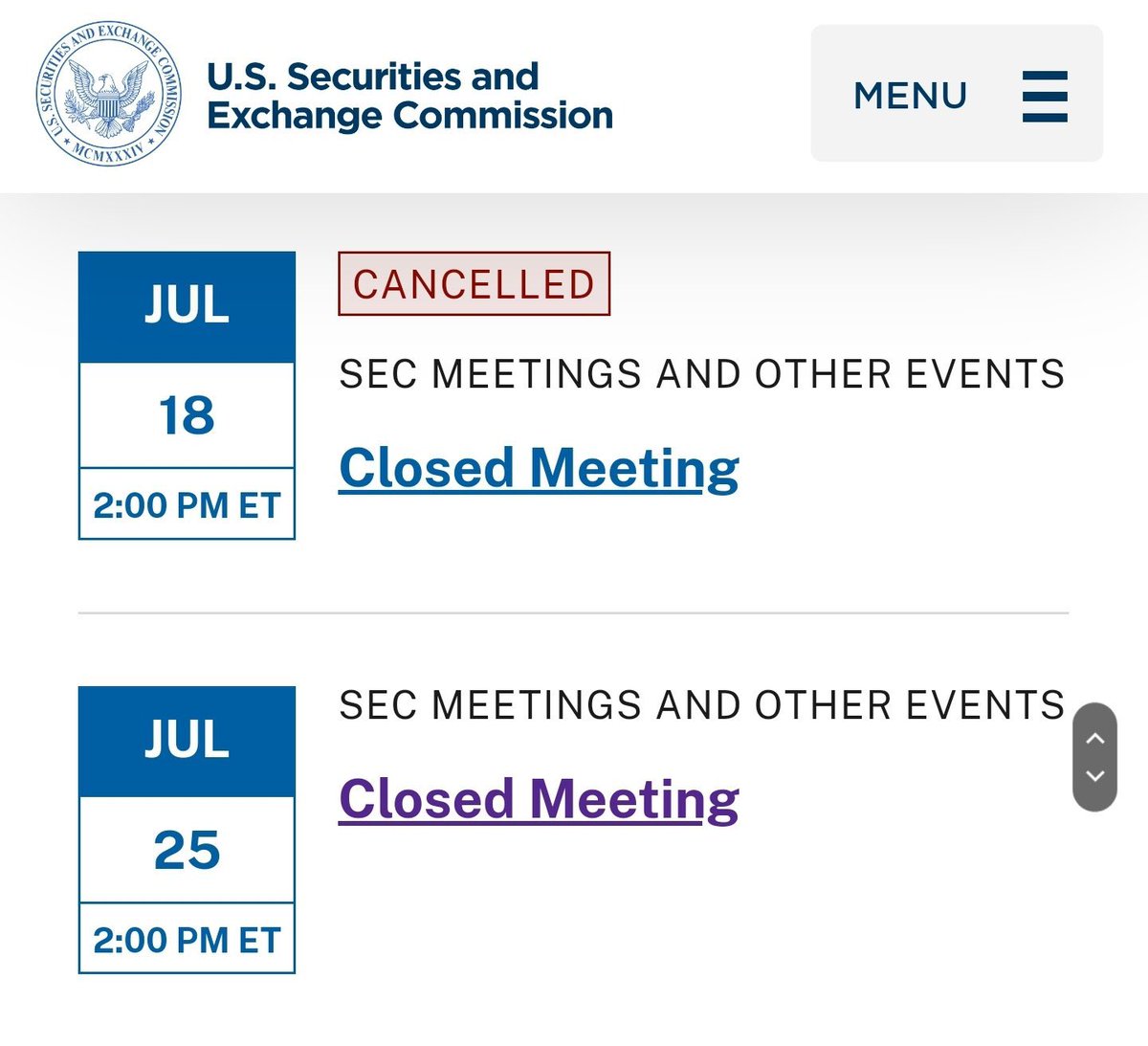 U.S. SECURITIES AND EXCHANGE COMMISSION
MCMXXXIV

U.S. Securities and Exchange Commission

MENU

JUL
18
2:00 PM ET

CANCELLED

SEC MEETINGS AND OTHER EVENTS

Closed Meeting

JUL
25
2:00 PM ET

SEC MEETINGS AND OTHER EVENTS

Closed Meeting